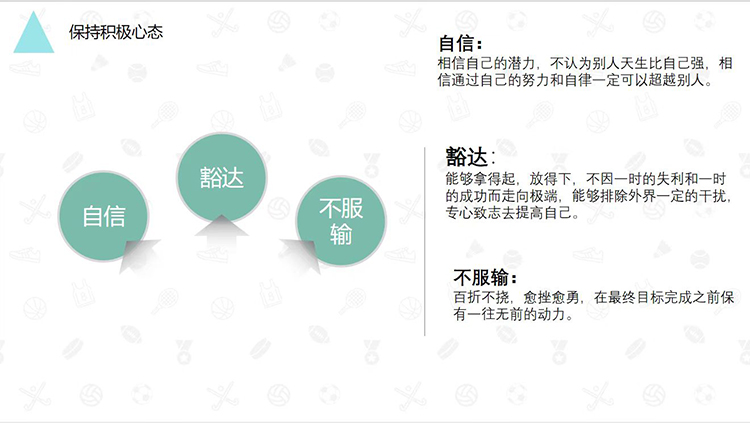 保持积极心态

自信

豁达

不服输

自信：
相信自己的潜力，不认为别人天生比自己强，相信通过自己的努力和自律一定可以超越别人。

豁达：
能够拿得起，放得下，不因一时的失利和一时的成功而走向极端，能够排除外界一定的干扰，专心致志去提高自己。

不服输：
百折不挠，愈挫愈勇，在最终目标完成之前保有一往无前的动力。